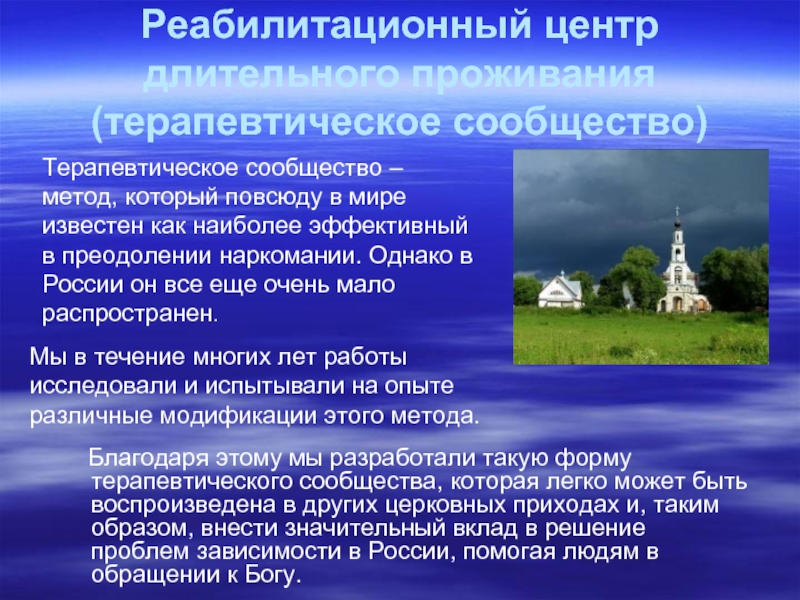 Реабилитационный центр длительного проживания (терапевтическое сообщество)

Терапевтическое сообщество – метод, который повсюду в мире известен как наиболее эффективный в преодолении наркомании. Однако в России он все еще очень мало распространен.

Мы в течение многих лет работы исследовали и испытывали на опыте различные модификации этого метода.

Благодаря этому мы разработали такую форму терапевтического сообщества, которая легко может быть воспроизведена в других церковных приходах и, таким образом, внести значительный вклад в решение проблем зависимости в России, помогая людям в обращении к Богу.